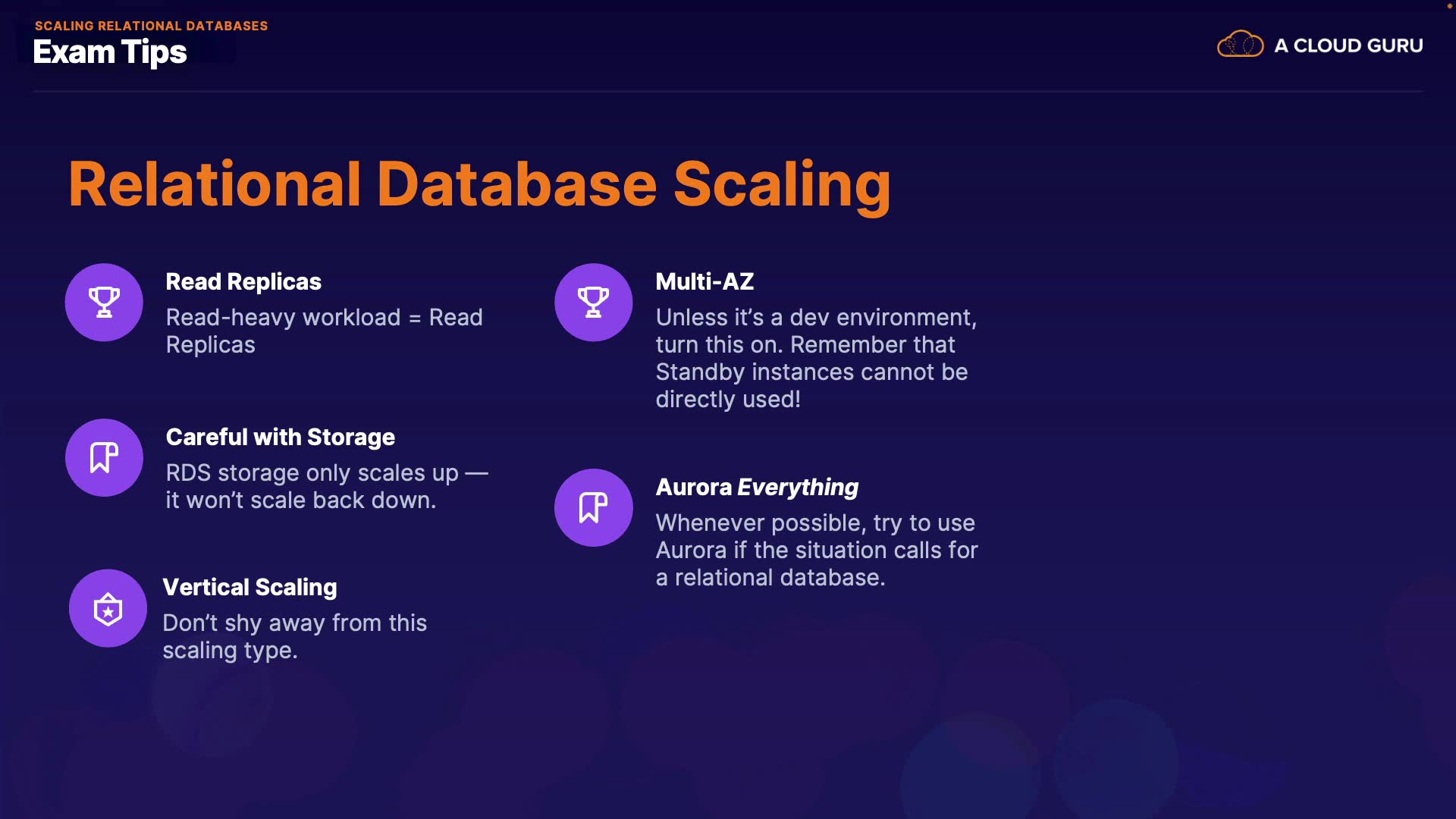 SCALING RELATIONAL DATABASES
Exam Tips

A CLOUD GURU

Relational Database Scaling

Read Replicas
Read-heavy workload = Read Replicas

Careful with Storage
RDS storage only scales up — it won't scale back down.

Vertical Scaling
Don't shy away from this scaling type.

Multi-AZ
Unless it's a dev environment, turn this on. Remember that Standby instances cannot be directly used!

Aurora Everything
Whenever possible, try to use Aurora if the situation calls for a relational database.